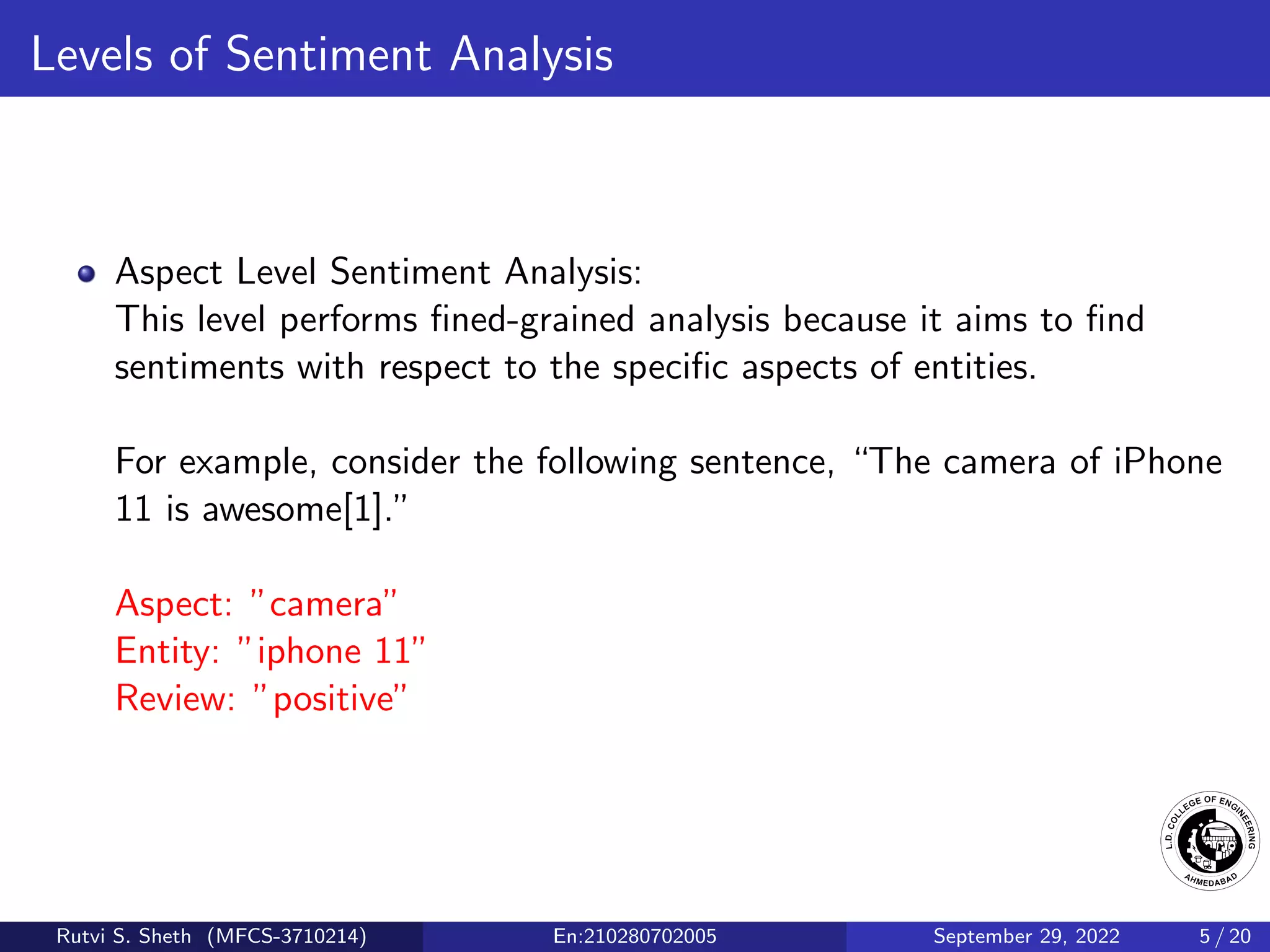 Levels of Sentiment Analysis

Aspect Level Sentiment Analysis:
This level performs fined-grained analysis because it aims to find sentiments with respect to the specific aspects of entities.

For example, consider the following sentence, “The camera of iPhone 11 is awesome[1].”

Aspect: ”camera”
Entity: ”iphone 11”
Review: ”positive”

L.D. COLLEGE OF ENGINEERING AHMEDABAD

Rutvi S. Sheth (MFCS-3710214) En:210280702005 September 29, 2022 5 / 20